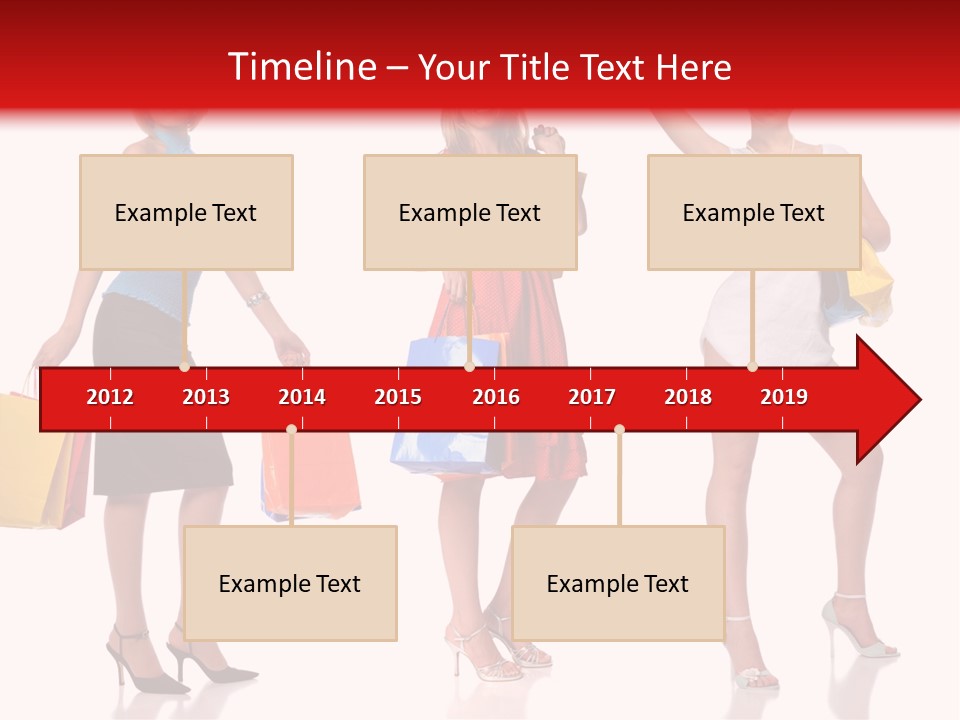 Timeline – Your Title Text Here

Example Text

Example Text

Example Text

2012 2013 2014 2015 2016 2017 2018 2019

Example Text

Example Text